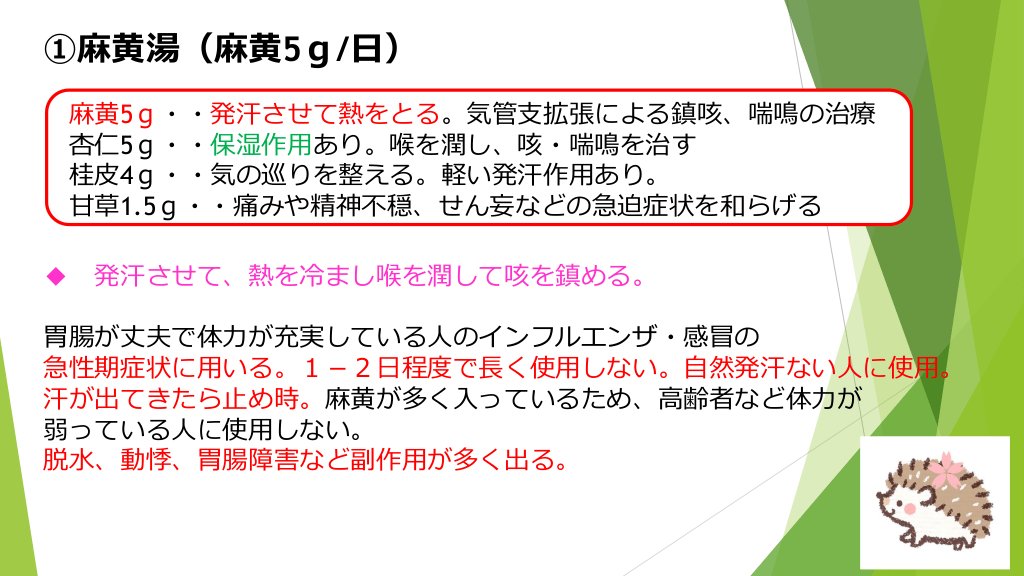 ①麻黄湯（麻黄5ｇ/日）

麻黄5ｇ・・発汗させて熱をとる。気管支拡張による鎮咳、喘鳴の治療
杏仁5ｇ・・保湿作用あり。喉を潤し、咳・喘鳴を治す
桂皮4ｇ・・気の巡りを整える。軽い発汗作用あり。
甘草1.5ｇ・・痛みや精神不穏、せん妄などの急迫症状を和らげる

◆　発汗させて、熱を冷まし喉を潤して咳を鎮める。

胃腸が丈夫で体力が充実している人のインフルエンザ・感冒の急性期症状に用いる。１－２日程度で長く使用しない。自然発汗ない人に使用。汗が出てきたら止め時。麻黄が多く入っているため、高齢者など体力が弱っている人に使用しない。
脱水、動悸、胃腸障害など副作用が多く出る。